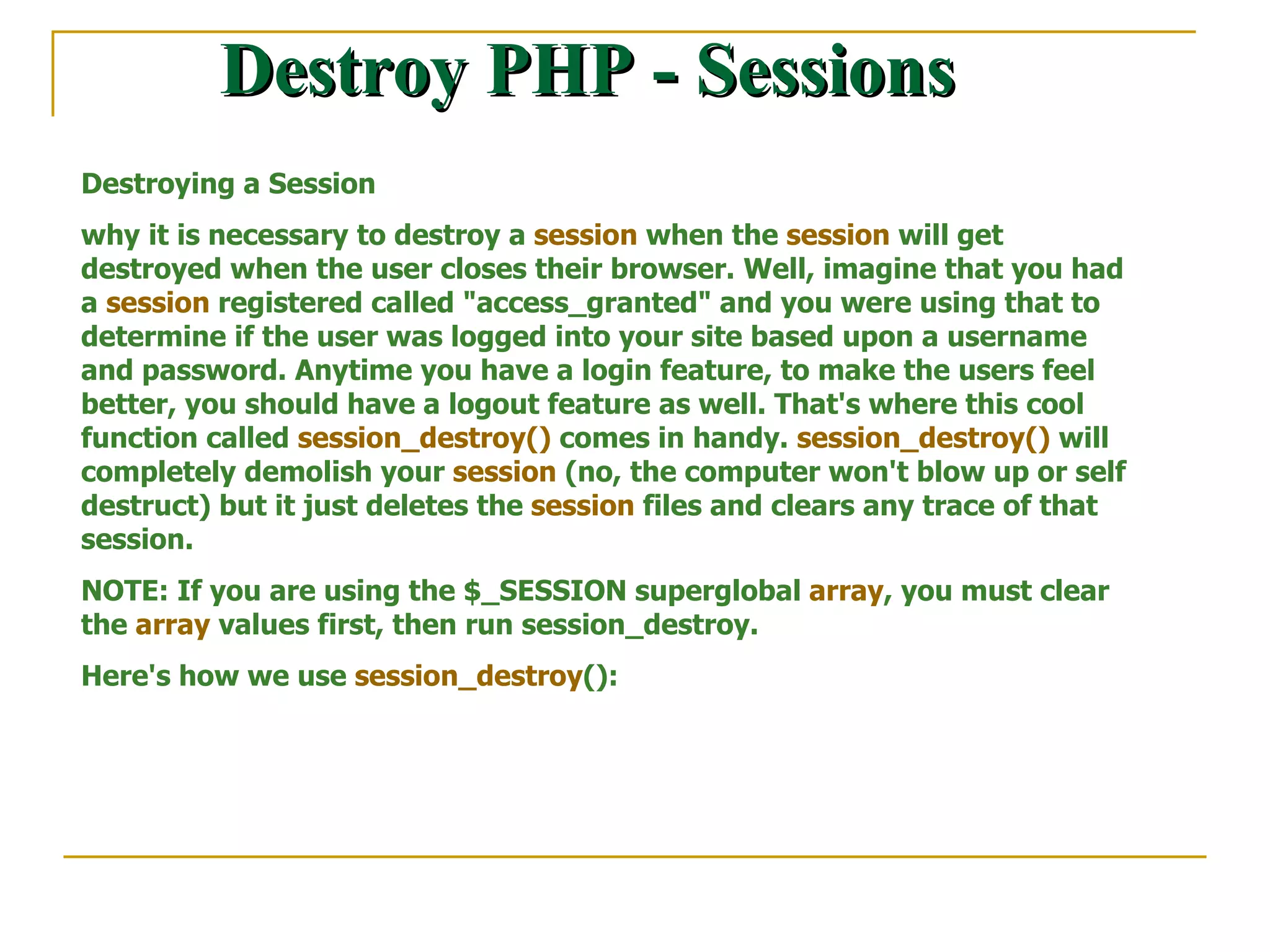 Destroy PHP - Sessions

Destroying a Session

why it is necessary to destroy a session when the session will get destroyed when the user closes their browser. Well, imagine that you had a session registered called "access_granted" and you were using that to determine if the user was logged into your site based upon a username and password. Anytime you have a login feature, to make the users feel better, you should have a logout feature as well. That's where this cool function called session_destroy() comes in handy. session_destroy() will completely demolish your session (no, the computer won't blow up or self destruct) but it just deletes the session files and clears any trace of that session.

NOTE: If you are using the \$_SESSION superglobal array, you must clear the array values first, then run session_destroy.

Here's how we use session_destroy():